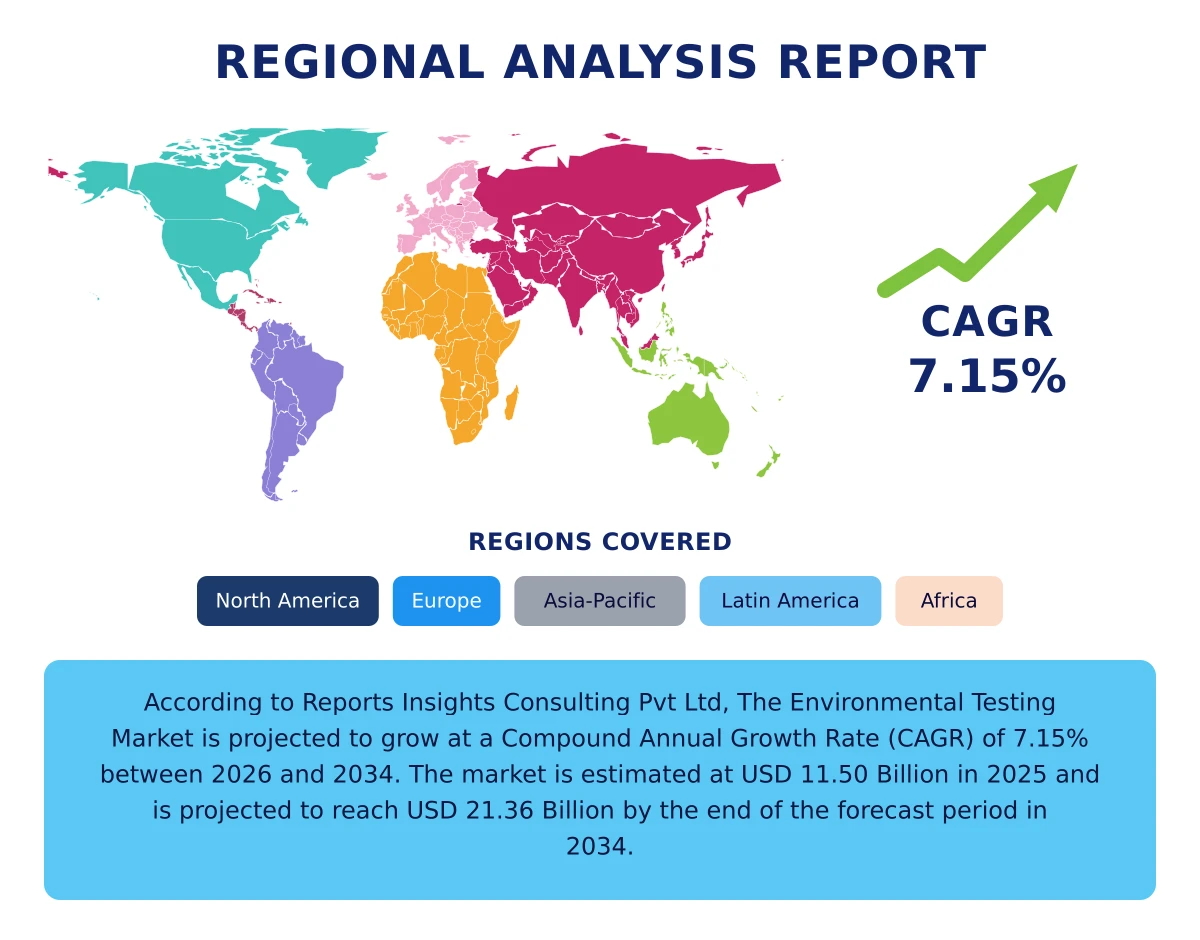 REGIONAL ANALYSIS REPORT

CAGR
7.15%

REGIONS COVERED

North America
Europe
Asia-Pacific
Latin America
Africa

According to Reports Insights Consulting Pvt Ltd, The Environmental Testing Market is projected to grow at a Compound Annual Growth Rate (CAGR) of 7.15% between 2026 and 2034. The market is estimated at USD 11.50 Billion in 2025 and is projected to reach USD 21.36 Billion by the end of the forecast period in 2034.